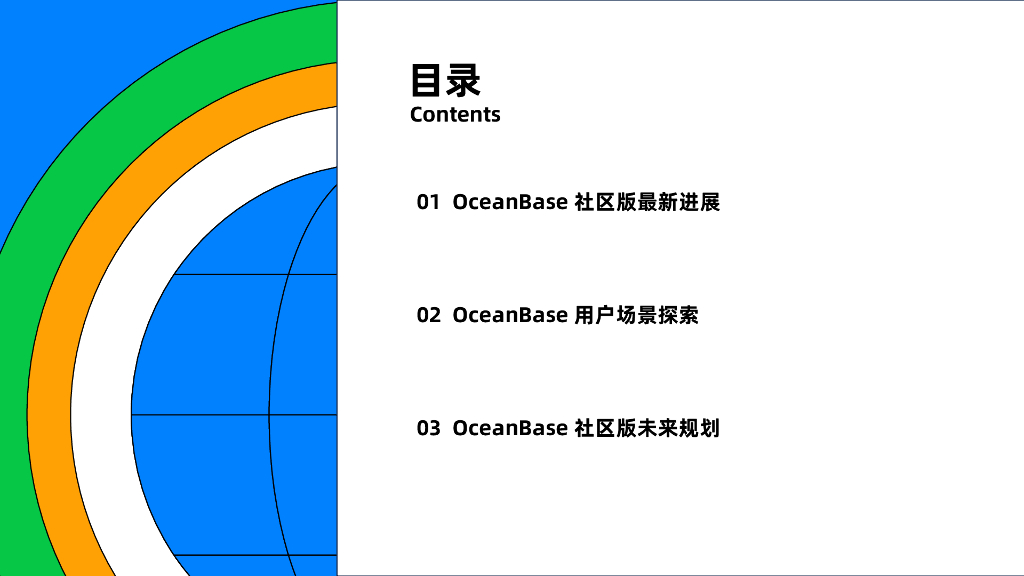 目录
Contents

01 OceanBase 社区版最新进展

02 OceanBase 用户场景探索

03 OceanBase 社区版未来规划